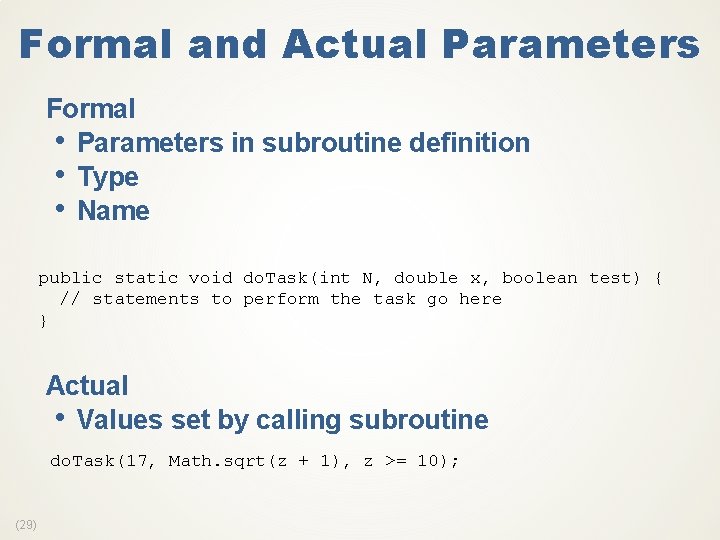 Formal and Actual Parameters

Formal
• Parameters in subroutine definition
• Type
• Name

public static void doTask(int N, double x, boolean test) {
  // statements to perform the task go here
}

Actual
• Values set by calling subroutine

doTask(17, Math.sqrt(z + 1), z >= 10);

(29)